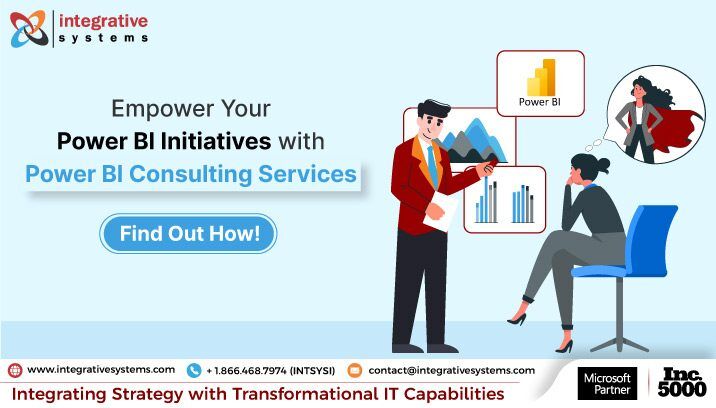 integrative systems

Empower Your Power BI Initiatives with Power BI Consulting Services

Find Out How!

Power BI

www.integrativesystems.com + 1.866.468.7974 (INTSYSI) contact@integrativesystems.com

Integrating Strategy with Transformational IT Capabilities

Microsoft Partner

Inc. 5000